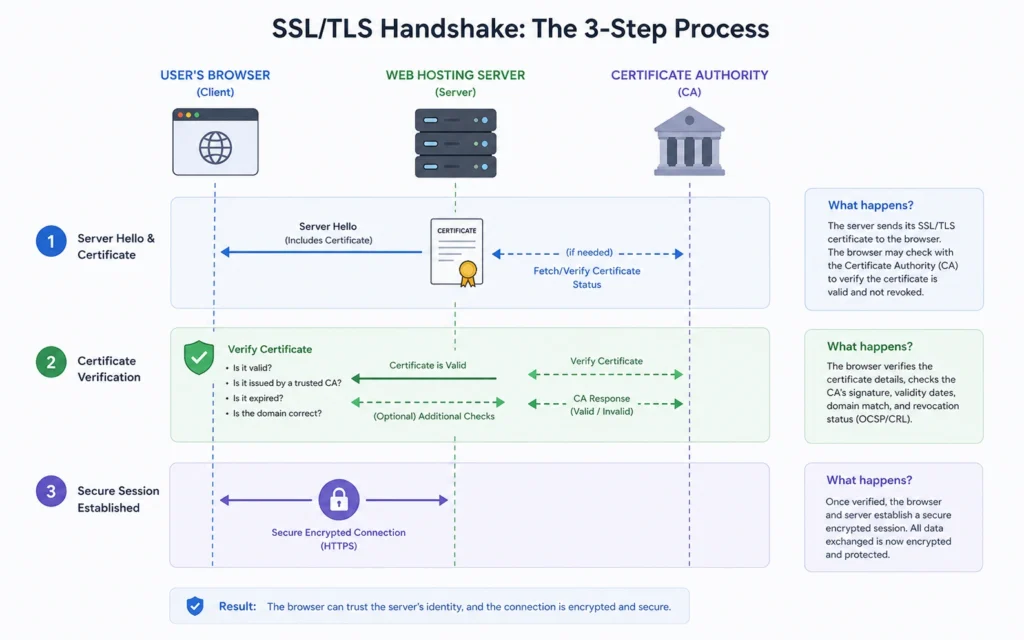 SSL/TLS Handshake: The 3-Step Process

USER'S BROWSER
(Client)

WEB HOSTING SERVER
(Server)

CERTIFICATE AUTHORITY
(CA)

1 Server Hello & Certificate

Server Hello
(Includes Certificate)

CERTIFICATE

(if needed)

Fetch/Verify Certificate Status

What happens?
The server sends its SSL/TLS certificate to the browser. The browser may check with the Certificate Authority (CA) to verify the certificate is valid and not revoked.

2 Certificate Verification

Verify Certificate
• Is it valid?
• Is it issued by a trusted CA?
• Is it expired?
• Is the domain correct?

Certificate is Valid

(Optional) Additional Checks

Verify Certificate

CA Response
(Valid / Invalid)

What happens?
The browser verifies the certificate details, checks the CA's signature, validity dates, domain match, and revocation status (OCSP/CRL).

3 Secure Session Established

Secure Encrypted Connection
(HTTPS)

What happens?
Once verified, the browser and server establish a secure encrypted session. All data exchanged is now encrypted and protected.

Result: The browser can trust the server's identity, and the connection is encrypted and secure.